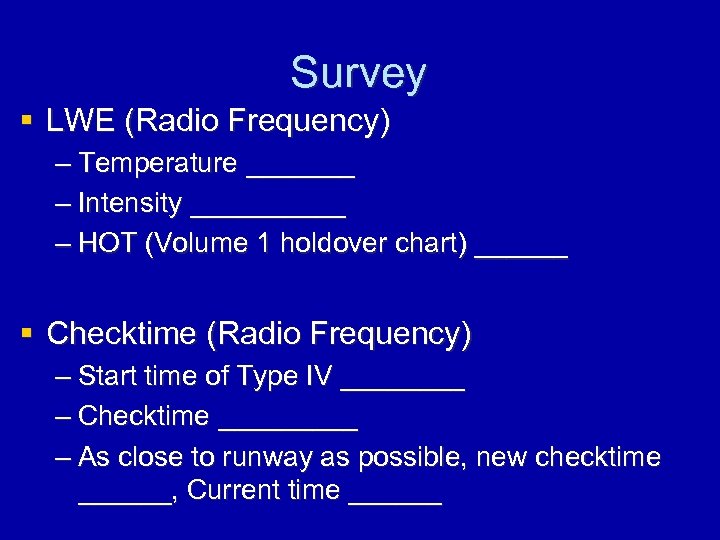 Survey

▪ LWE (Radio Frequency)

– Temperature _______

– Intensity __________

– HOT (Volume 1 holdover chart) ______

▪ Checktime (Radio Frequency)

– Start time of Type IV ________

– Checktime _________

– As close to runway as possible, new checktime ______, Current time ______